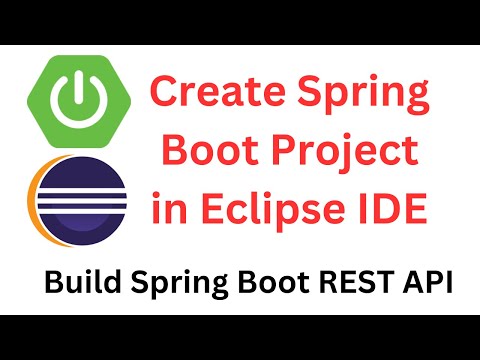 Create Spring Boot Project in Eclipse IDE

Build Spring Boot REST API